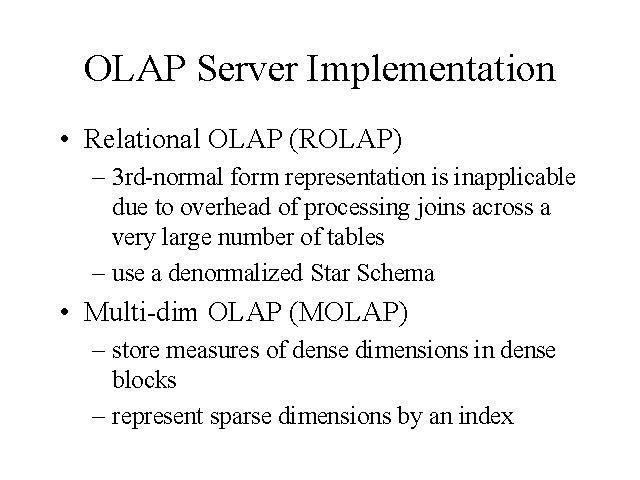 OLAP Server Implementation

• Relational OLAP (ROLAP)
– 3rd-normal form representation is inapplicable due to overhead of processing joins across a very large number of tables
– use a denormalized Star Schema

• Multi-dim OLAP (MOLAP)
– store measures of dense dimensions in dense blocks
– represent sparse dimensions by an index